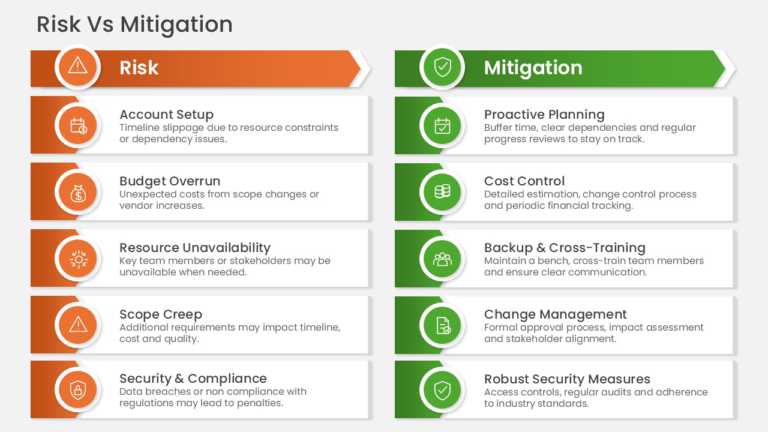 Risk Vs Mitigation

Risk

Account Setup
Timeline slippage due to resource constraints or dependency issues.

Budget Overrun
Unexpected costs from scope changes or vendor increases.

Resource Unavailability
Key team members or stakeholders may be unavailable when needed.

Scope Creep
Additional requirements may impact timeline, cost and quality.

Security & Compliance
Data breaches or non compliance with regulations may lead to penalties.

Mitigation

Proactive Planning
Buffer time, clear dependencies and regular progress reviews to stay on track.

Cost Control
Detailed estimation, change control process and periodic financial tracking.

Backup & Cross-Training
Maintain a bench, cross-train team members and ensure clear communication.

Change Management
Formal approval process, impact assessment and stakeholder alignment.

Robust Security Measures
Access controls, regular audits and adherence to industry standards.